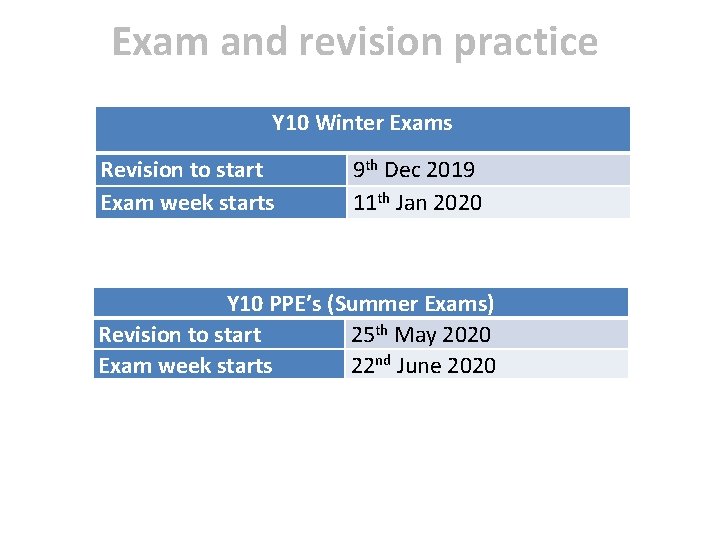 Exam and revision practice

| Y10 Winter Exams | |
|---|---|
| Revision to start | 9th Dec 2019 |
| Exam week starts | 11th Jan 2020 |

| Y10 PPE's (Summer Exams) | |
|---|---|
| Revision to start | 25th May 2020 |
| Exam week starts | 22nd June 2020 |